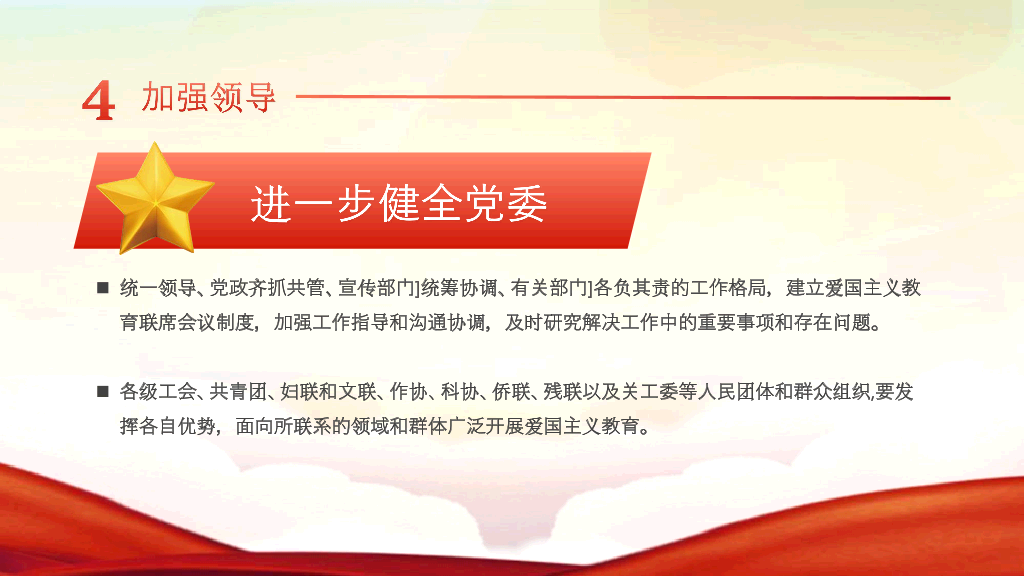 4 加强领导

进一步健全党委

■ 统一领导、党政齐抓共管、宣传部门]统筹协调、有关部门]各负其责的工作格局，建立爱国主义教育联席会议制度，加强工作指导和沟通协调，及时研究解决工作中的重要事项和存在问题。

■ 各级工会、共青团、妇联和文联、作协、科协、侨联、残联以及关工委等人民团体和群众组织,要发挥各自优势，面向所联系的领域和群体广泛开展爱国主义教育。